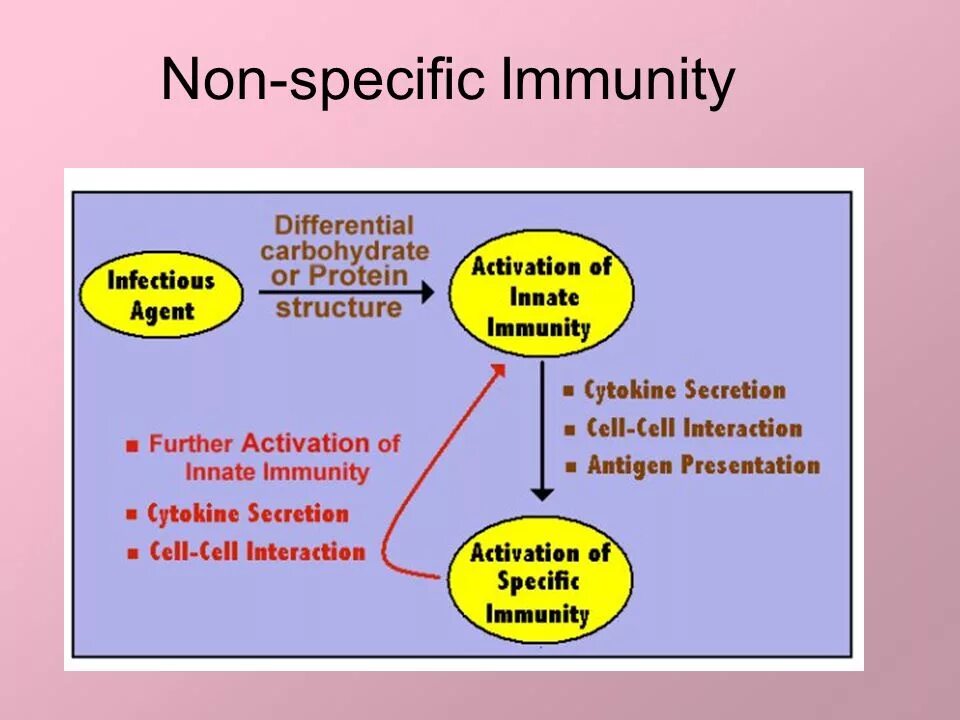 Non-specific Immunity

Infectious Agent

Differential carbohydrate or Protein structure

Activation of Innate Immunity

▪ Cytokine Secretion
▪ Cell-Cell Interaction
▪ Antigen Presentation

▪ Further Activation of Innate Immunity
▪ Cytokine Secretion
▪ Cell-Cell Interaction

Activation of Specific Immunity